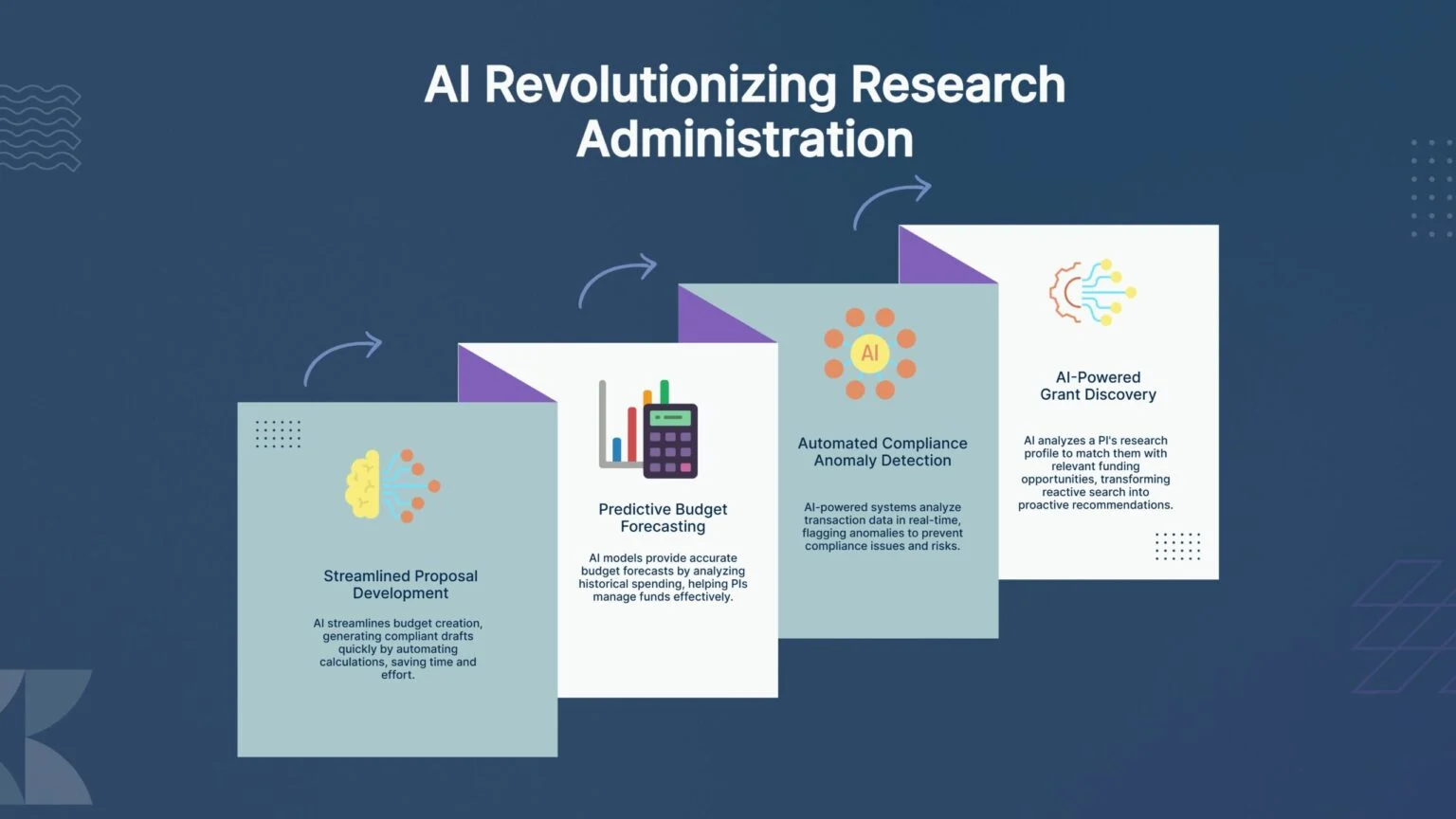 AI Revolutionizing Research Administration

Streamlined Proposal Development

AI streamlines budget creation, generating compliant drafts quickly by automating calculations, saving time and effort.

Predictive Budget Forecasting

AI models provide accurate budget forecasts by analyzing historical spending, helping PIs manage funds effectively.

AI

Automated Compliance Anomaly Detection

AI-powered systems analyze transaction data in real-time, flagging anomalies to prevent compliance issues and risks.

AI-Powered Grant Discovery

AI analyzes a PI's research profile to match them with relevant funding opportunities, transforming reactive search into proactive recommendations.